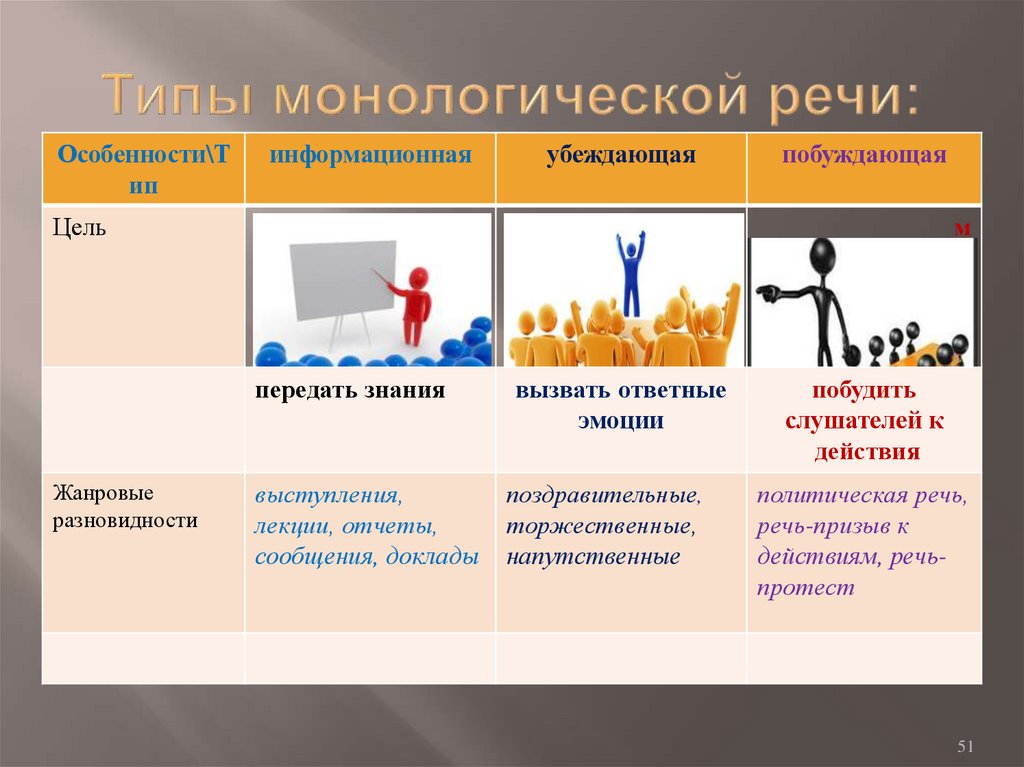 Типы монологической речи:

| Особенности\Тип | информационная | убеждающая | побуждающая |
|---|---|---|---|
| Цель | | | м |
| | передать знания | вызвать ответные эмоции | побудить слушателей к действия |
| Жанровые разновидности | выступления, лекции, отчеты, сообщения, доклады | поздравительные, торжественные, напутственные | политическая речь, речь-призыв к действиям, речь-протест |
| | | | |

51